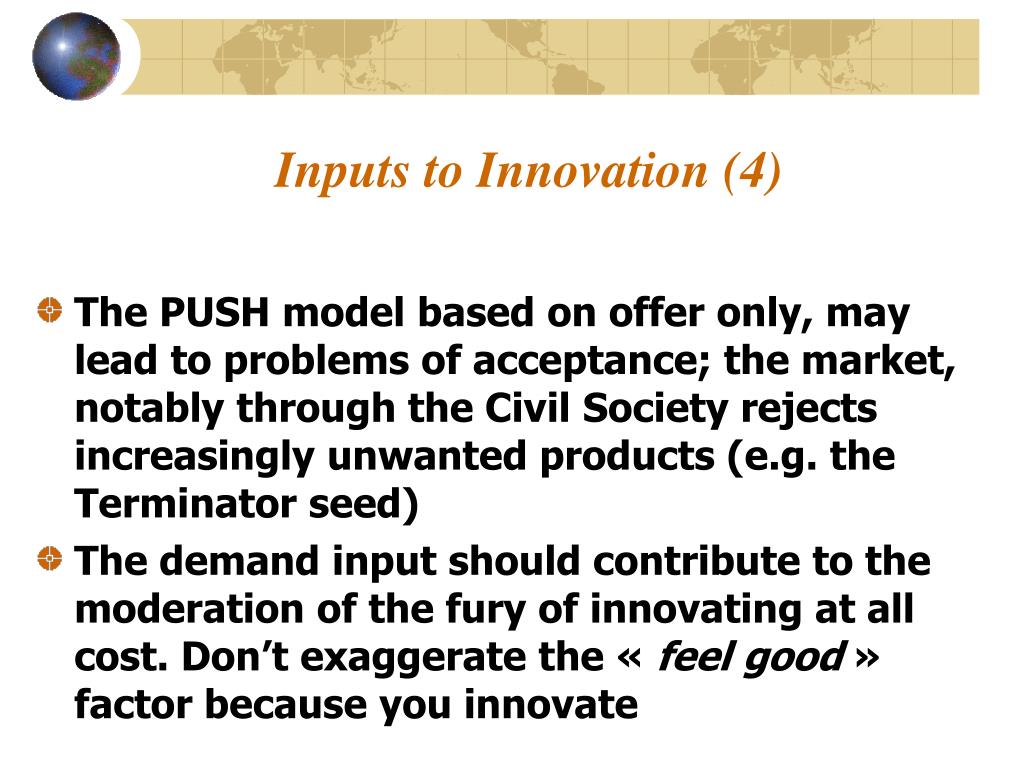 Inputs to Innovation (4)

The PUSH model based on offer only, may lead to problems of acceptance; the market, notably through the Civil Society rejects increasingly unwanted products (e.g. the Terminator seed)

The demand input should contribute to the moderation of the fury of innovating at all cost. Don’t exaggerate the « feel good » factor because you innovate